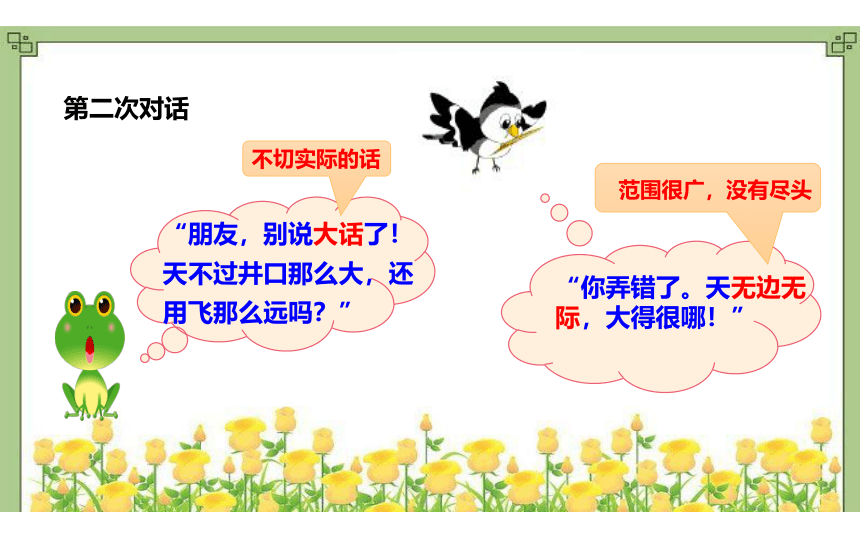 第二次对话

不切实际的话

“朋友，别说大话了！天不过井口那么大，还用飞那么远吗？”

范围很广，没有尽头

“你弄错了。天无边无际，大得很哪！”